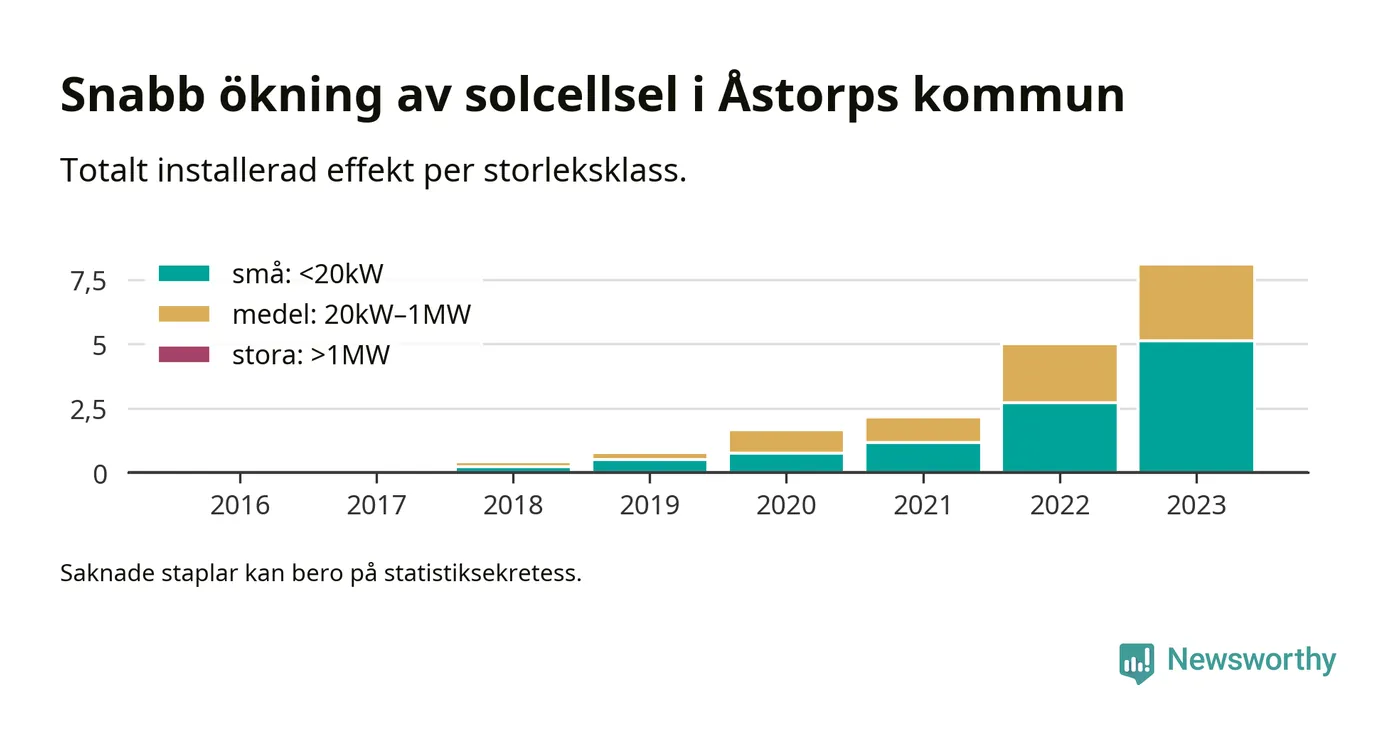 Snabb ökning av solcellsel i Åstorps kommun

Totalt installerad effekt per storleksklass.

små: <20kW
medel: 20kW–1MW
stora: >1MW

7,5
5
2,5
0

2016
2017
2018
2019
2020
2021
2022
2023

Saknade staplar kan bero på statistiksekretess.

Newsworthy